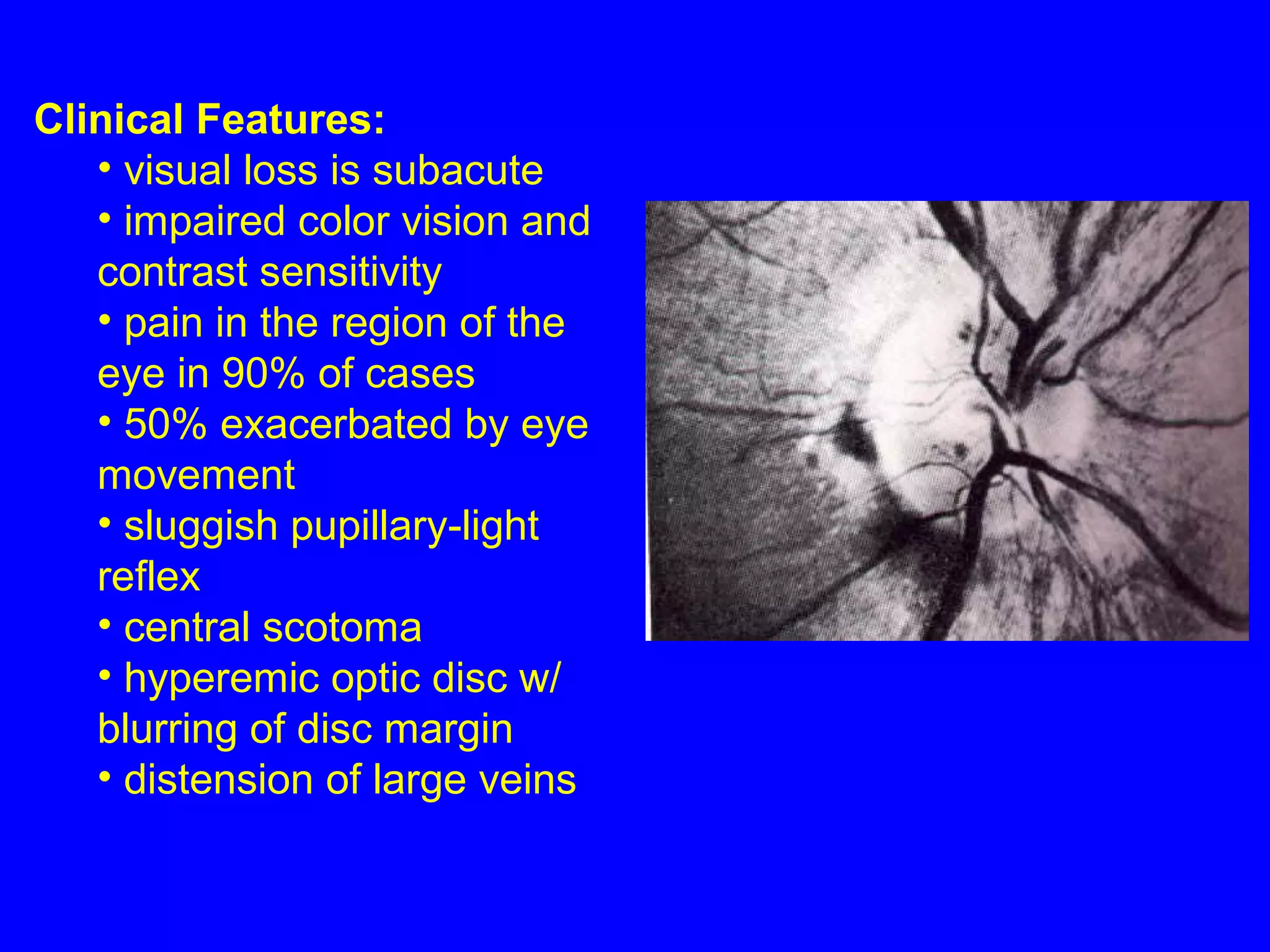 Clinical Features:

• visual loss is subacute
• impaired color vision and contrast sensitivity
• pain in the region of the eye in 90% of cases
• 50% exacerbated by eye movement
• sluggish pupillary-light reflex
• central scotoma
• hyperemic optic disc w/ blurring of disc margin
• distension of large veins